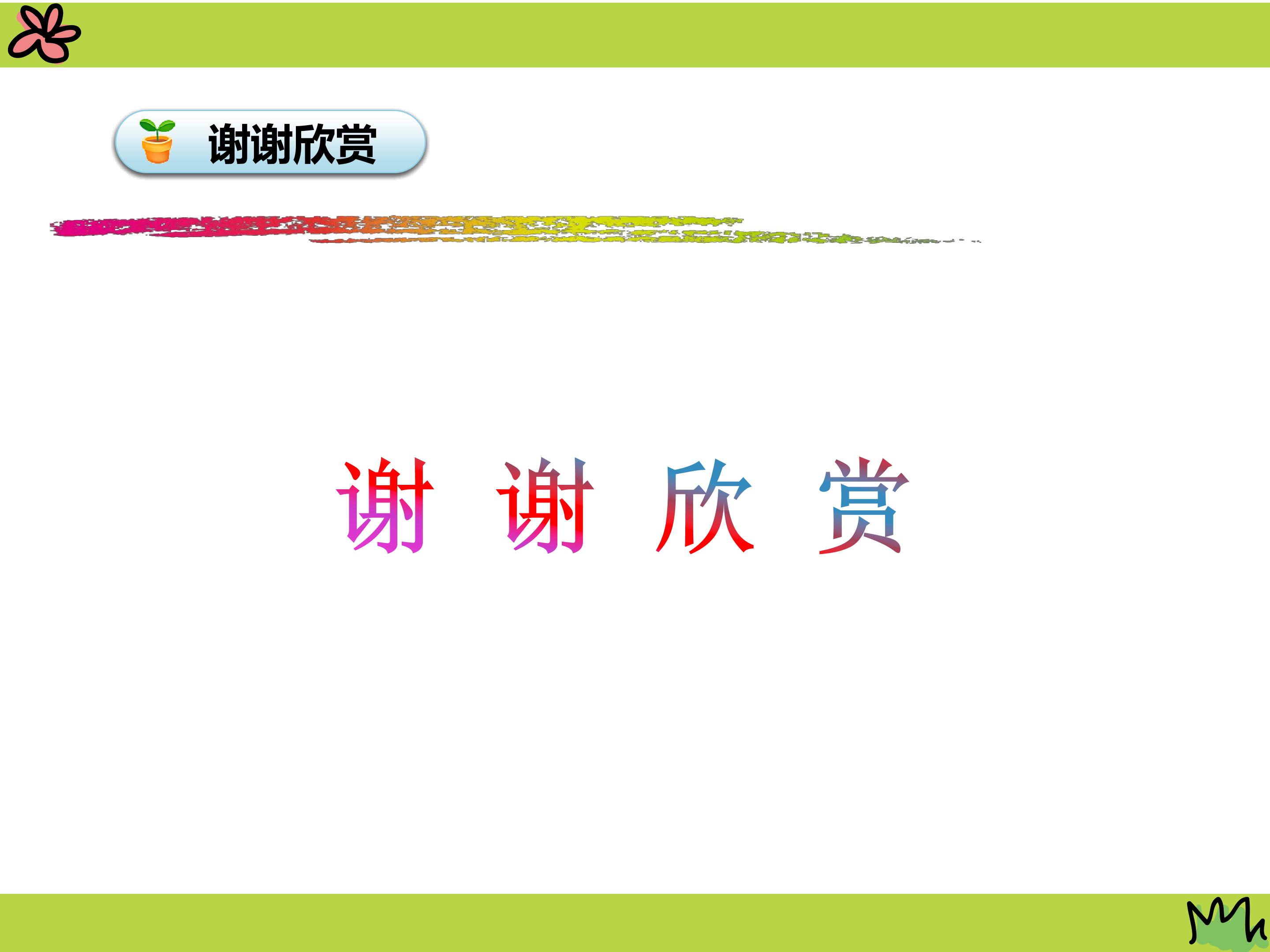 谢谢欣赏

谢 谢 欣 赏